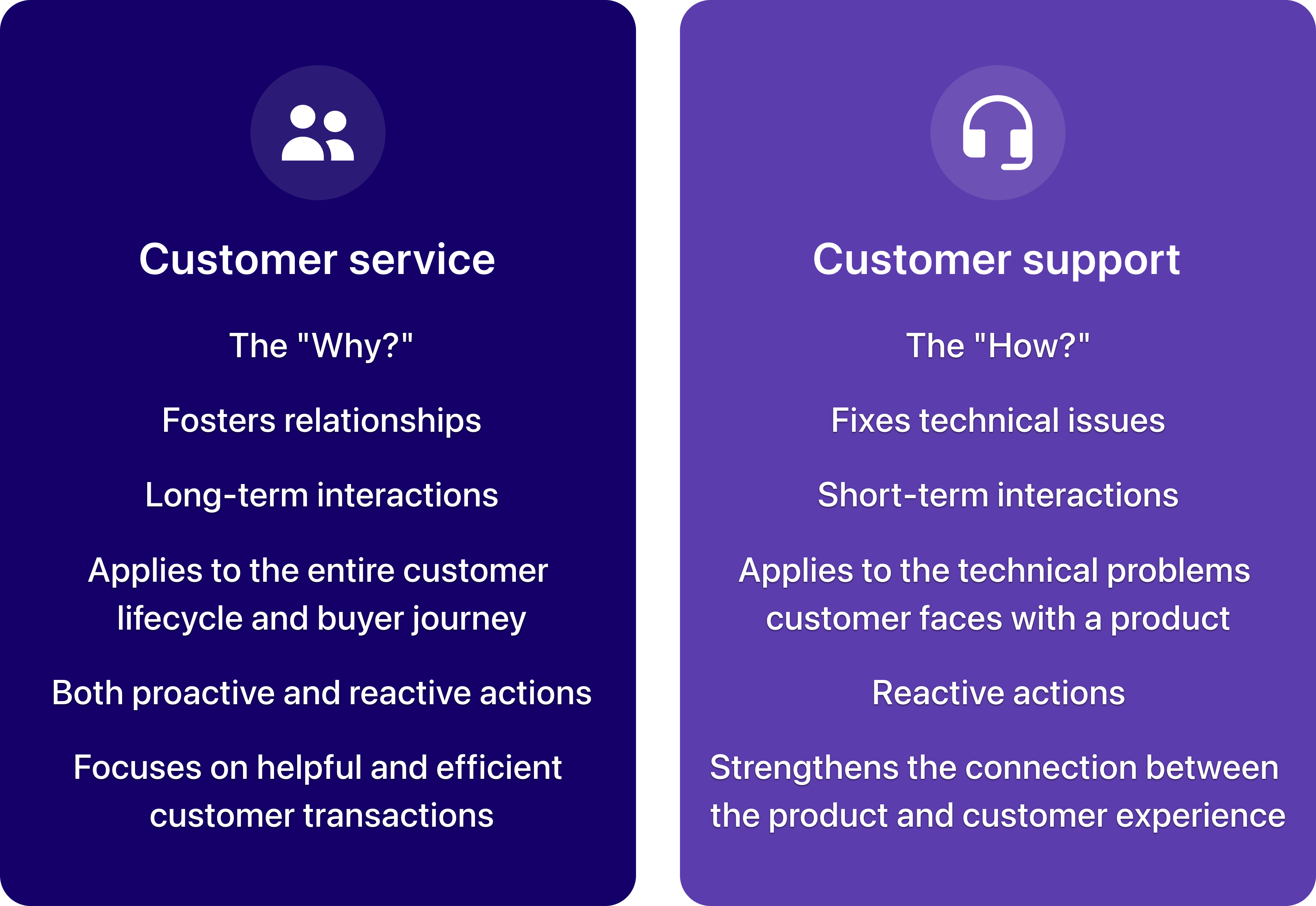 Customer service

The "Why?"

Fosters relationships

Long-term interactions

Applies to the entire customer lifecycle and buyer journey

Both proactive and reactive actions

Focuses on helpful and efficient customer transactions

Customer support

The "How?"

Fixes technical issues

Short-term interactions

Applies to the technical problems customer faces with a product

Reactive actions

Strengthens the connection between the product and customer experience